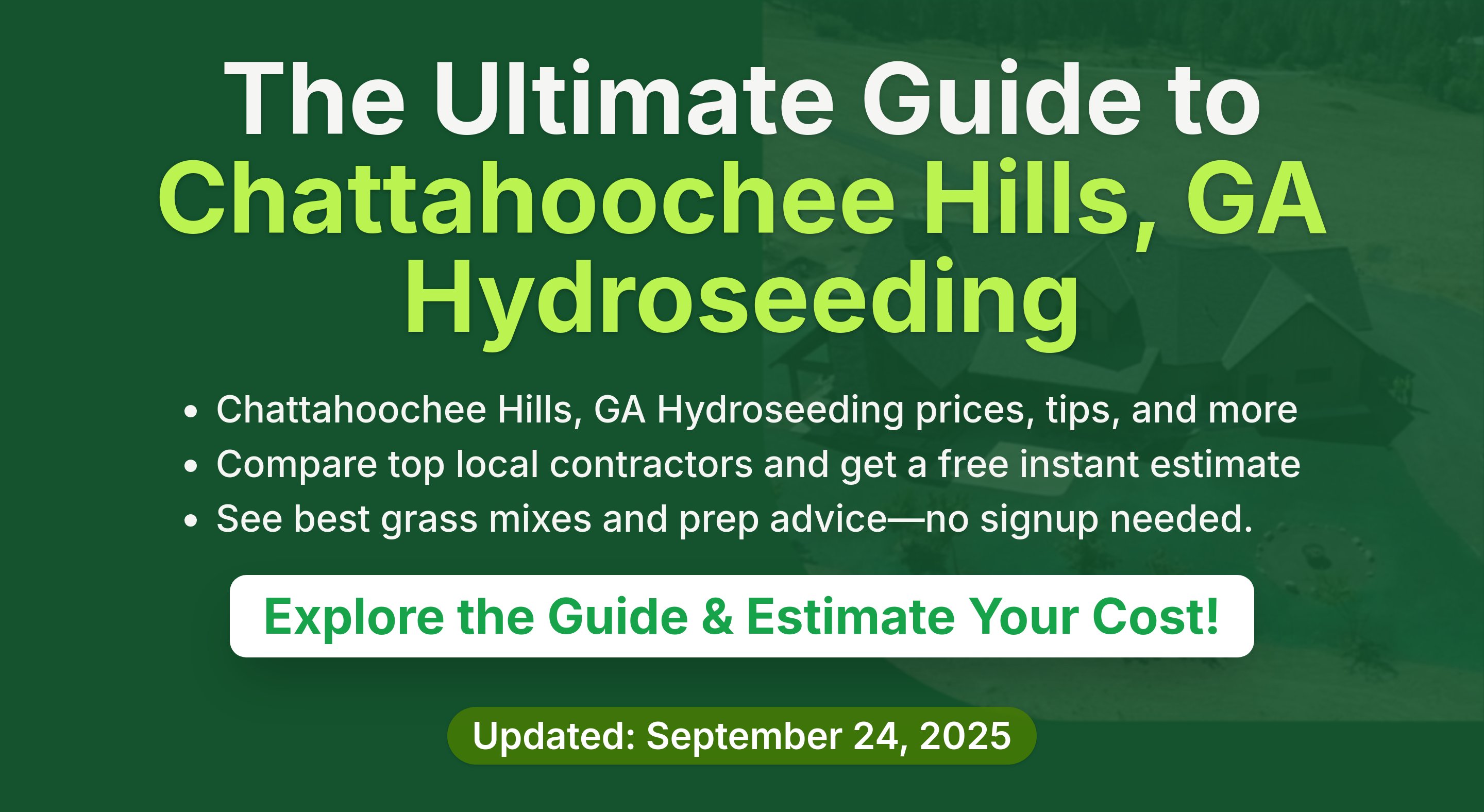 The Ultimate Guide to
Chattahoochee Hills, GA
Hydroseeding

• Chattahoochee Hills, GA Hydroseeding prices, tips, and more
• Compare top local contractors and get a free instant estimate
• See best grass mixes and prep advice—no signup needed.

Explore the Guide & Estimate Your Cost!

Updated: September 24, 2025